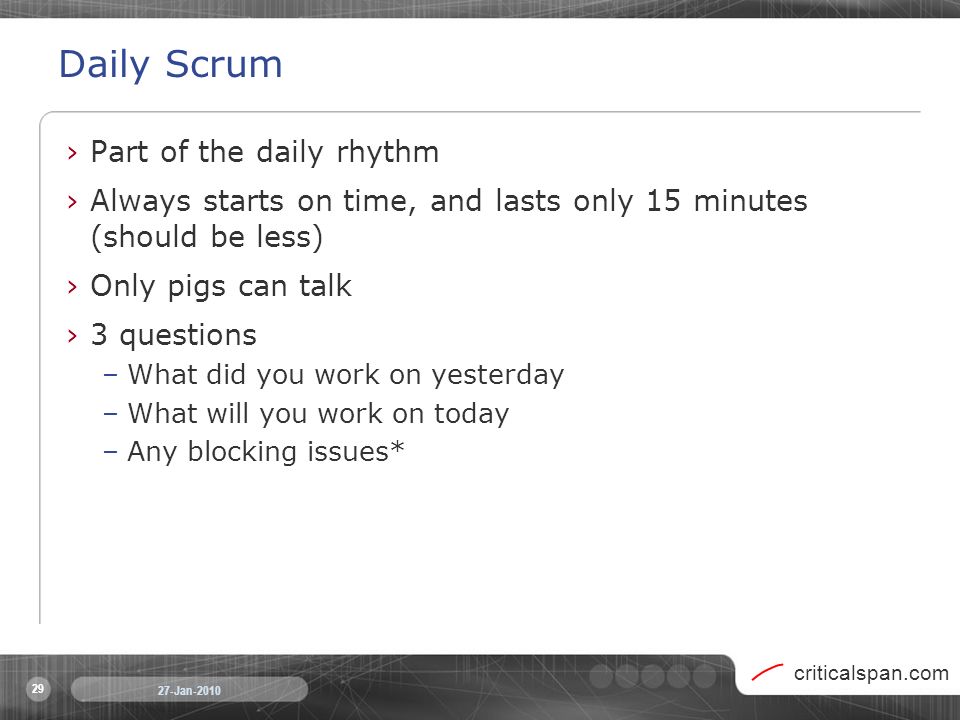 Daily Scrum

› Part of the daily rhythm

› Always starts on time, and lasts only 15 minutes (should be less)

› Only pigs can talk

› 3 questions
– What did you work on yesterday
– What will you work on today
– Any blocking issues*

29

27-Jan-2010

criticalspan.com